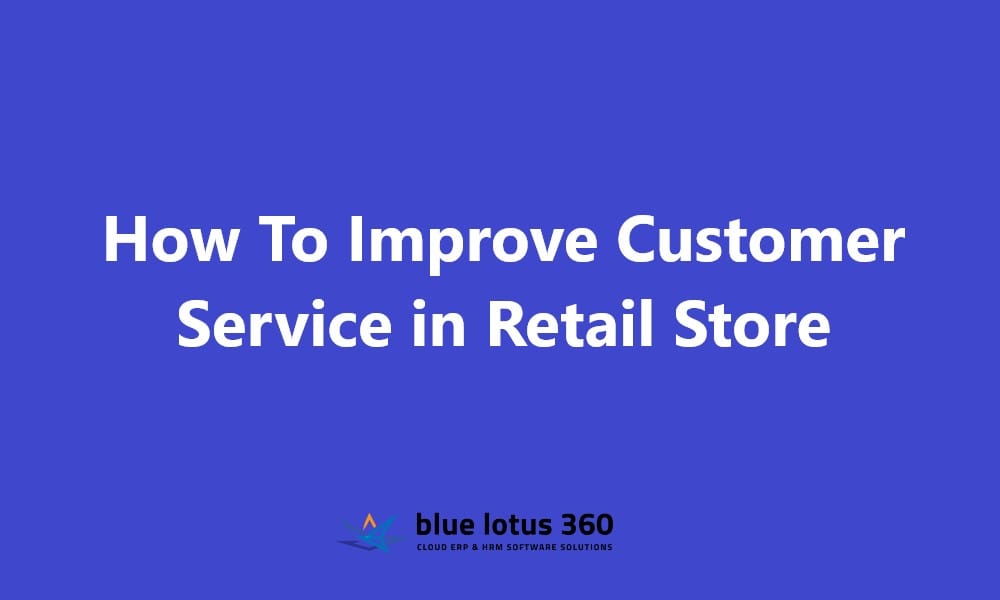 How To Improve Customer Service in Retail Store

blue lotus 360
CLOUD ERP & HRM SOFTWARE SOLUTIONS